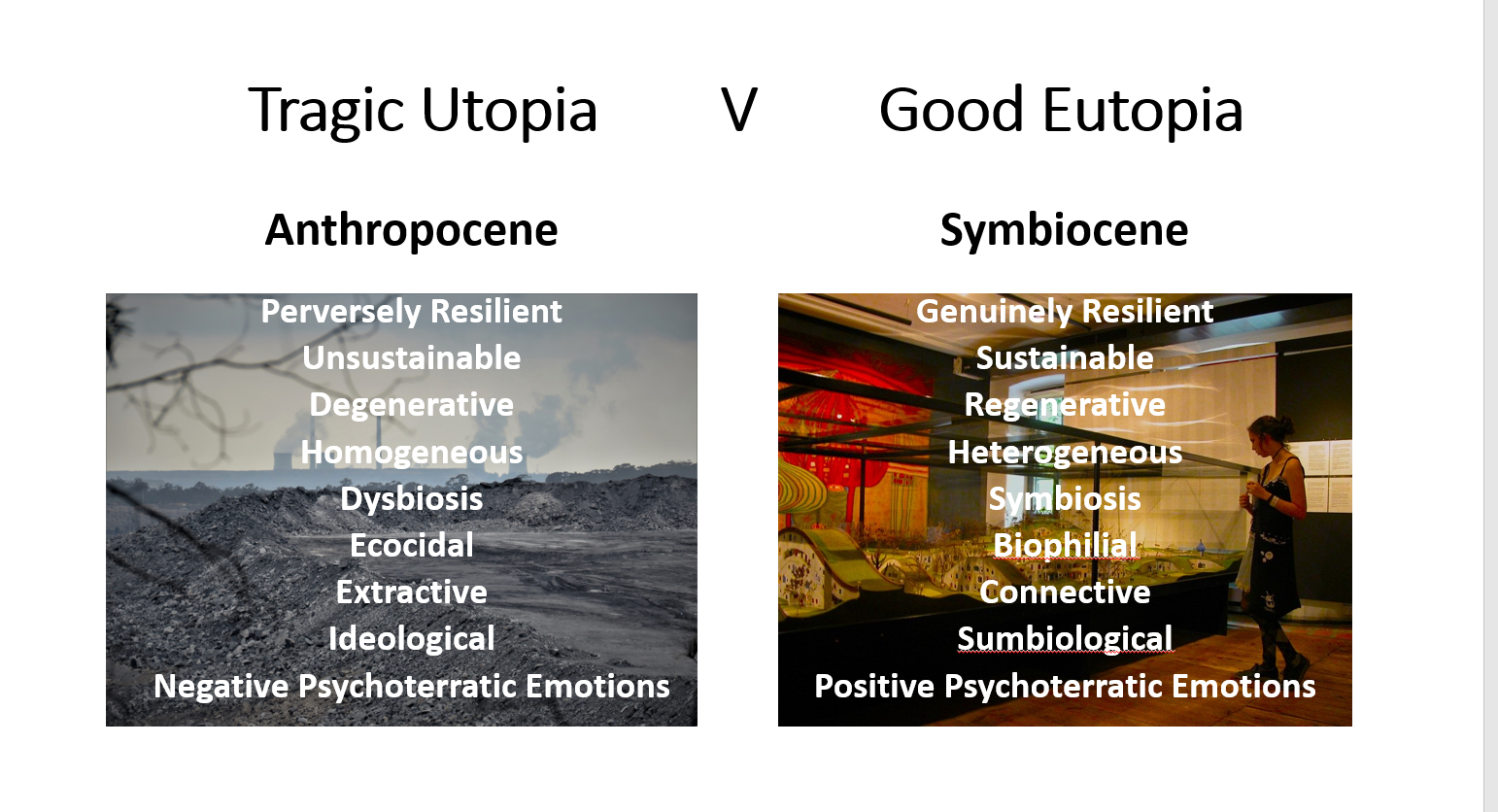 Tragic Utopia V Good Eutopia

Anthropocene

Perversely Resilient
Unsustainable
Degenerative
Homogeneous
Dysbiosis
Ecocidal
Extractive
Ideological
Negative Psychoterratic Emotions

Symbiocene

Genuinely Resilient
Sustainable
Regenerative
Heterogeneous
Symbiosis
Biophilial
Connective
Sumbiological
Positive Psychoterratic Emotions